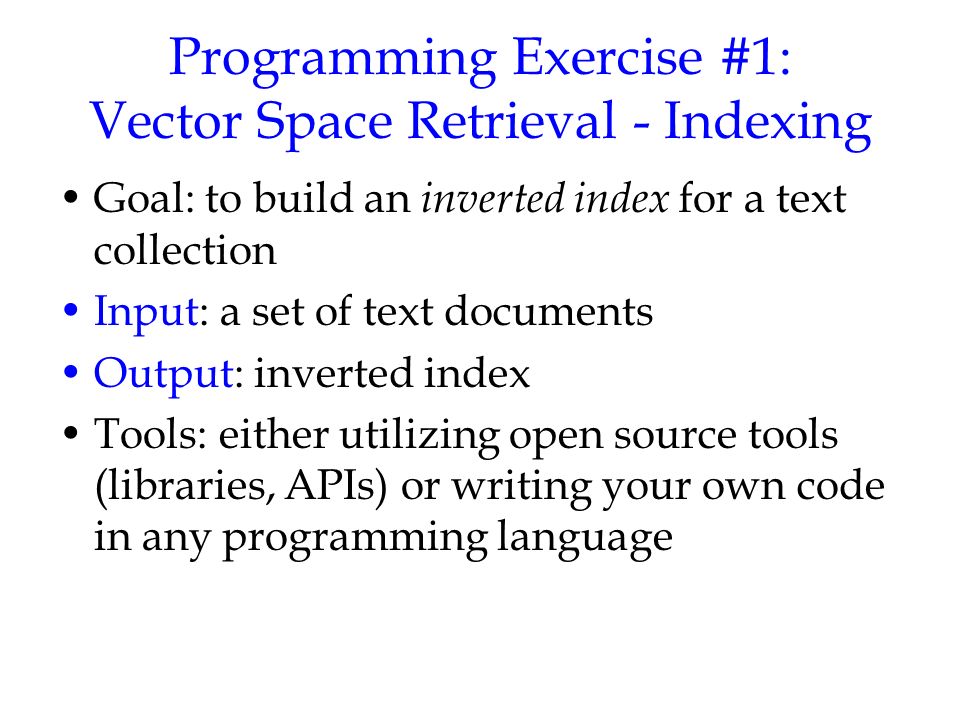 Programming Exercise #1:
Vector Space Retrieval - Indexing

• Goal: to build an inverted index for a text collection
• Input: a set of text documents
• Output: inverted index
• Tools: either utilizing open source tools (libraries, APIs) or writing your own code in any programming language